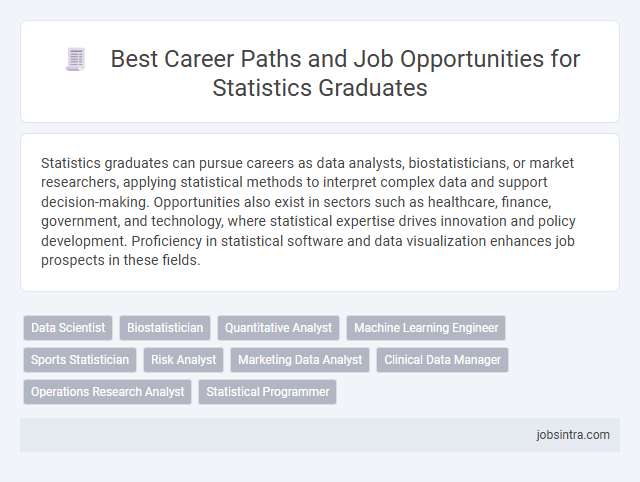 Best Career Paths and Job Opportunities for Statistics Graduates

Statistics graduates can pursue careers as data analysts, biostatisticians, or market researchers, applying statistical methods to interpret complex data and support decision-making. Opportunities also exist in sectors such as healthcare, finance, government, and technology, where statistical expertise drives innovation and policy development. Proficiency in statistical software and data visualization enhances job prospects in these fields.

Data Scientist
Biostatistician
Quantitative Analyst
Machine Learning Engineer
Sports Statistician
Risk Analyst
Marketing Data Analyst
Clinical Data Manager
Operations Research Analyst
Statistical Programmer

jobsintra.com